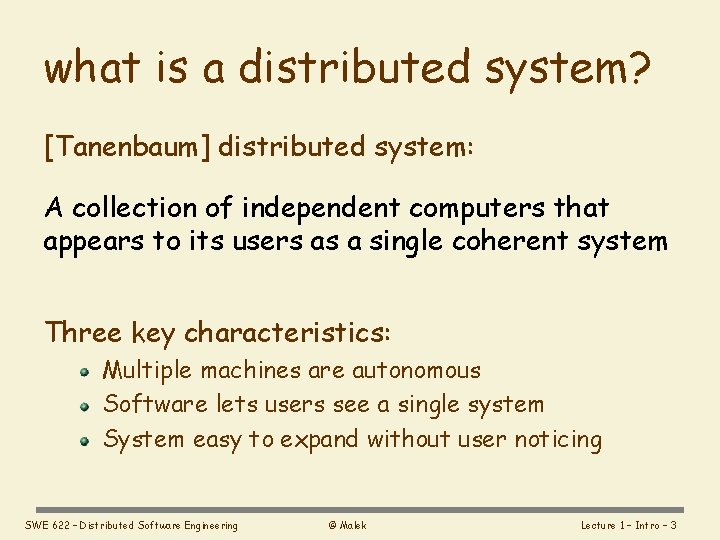 what is a distributed system?

[Tanenbaum] distributed system:

A collection of independent computers that appears to its users as a single coherent system

Three key characteristics:

- Multiple machines are autonomous
- Software lets users see a single system
- System easy to expand without user noticing

SWE 622 – Distributed Software Engineering

© Malek

Lecture 1 – Intro – 3